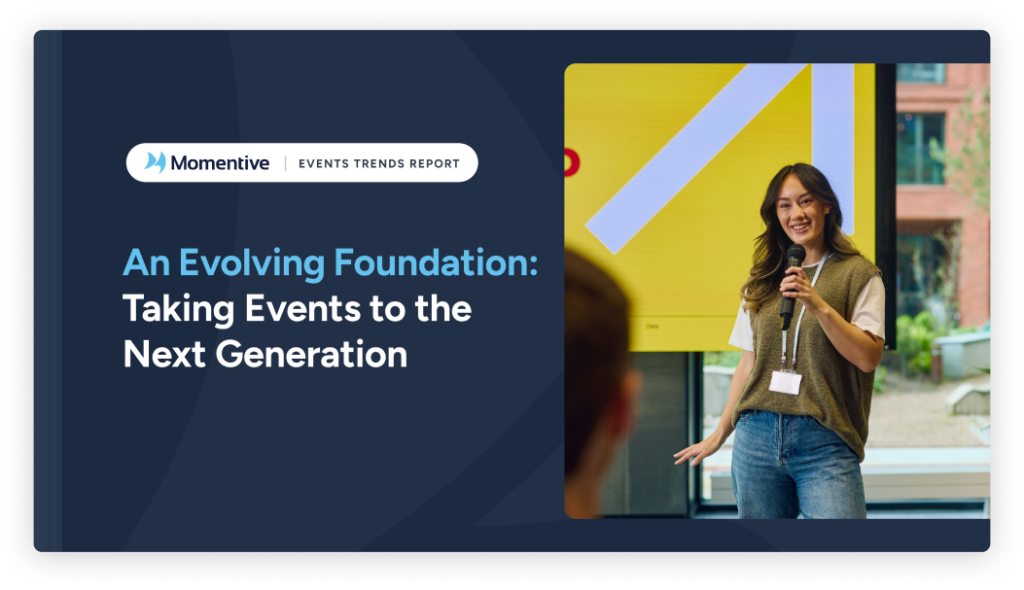 Momentive | EVENTS TRENDS REPORT

An Evolving Foundation: Taking Events to the Next Generation